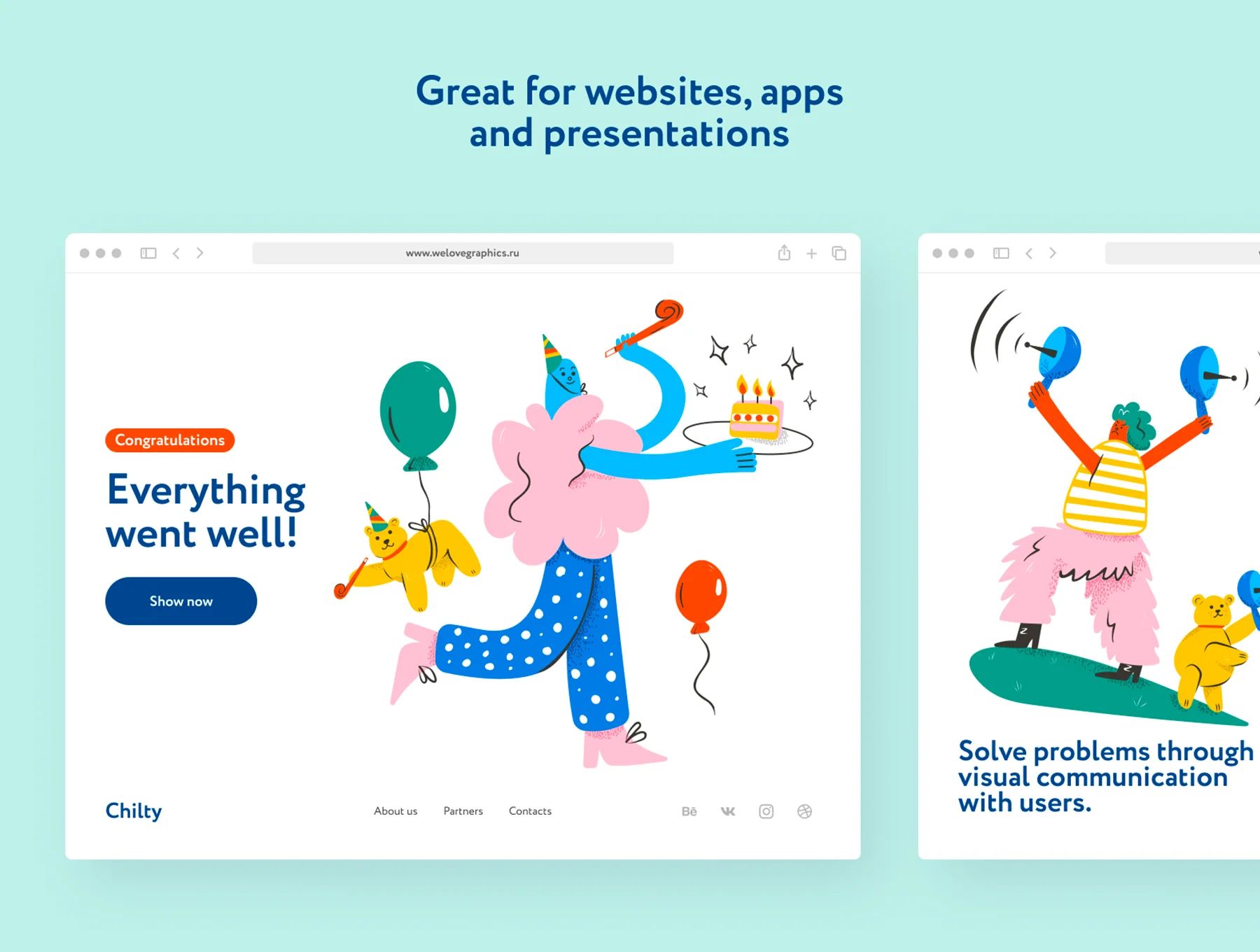 Great for websites, apps and presentations

www.welovegraphics.ru

Congratulations

Everything went well!

Show now

Chilty

About us Partners Contacts

Bē

Solve problems through visual communication with users.